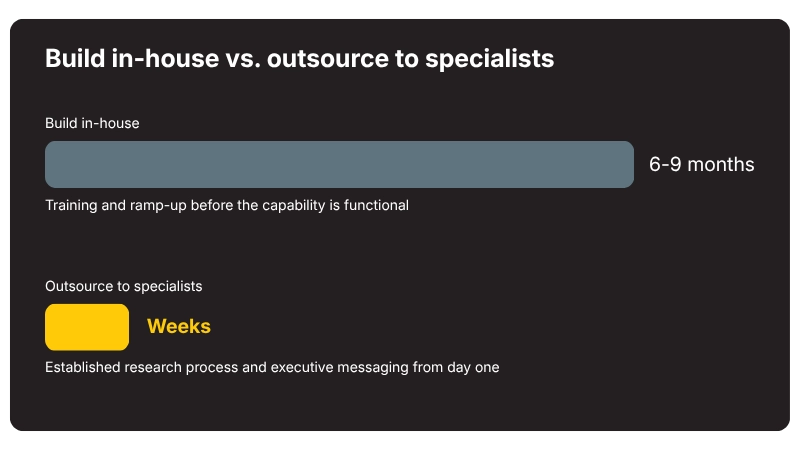 Build in-house vs. outsource to specialists

Build in-house

6-9 months

Training and ramp-up before the capability is functional

Outsource to specialists

Weeks

Established research process and executive messaging from day one